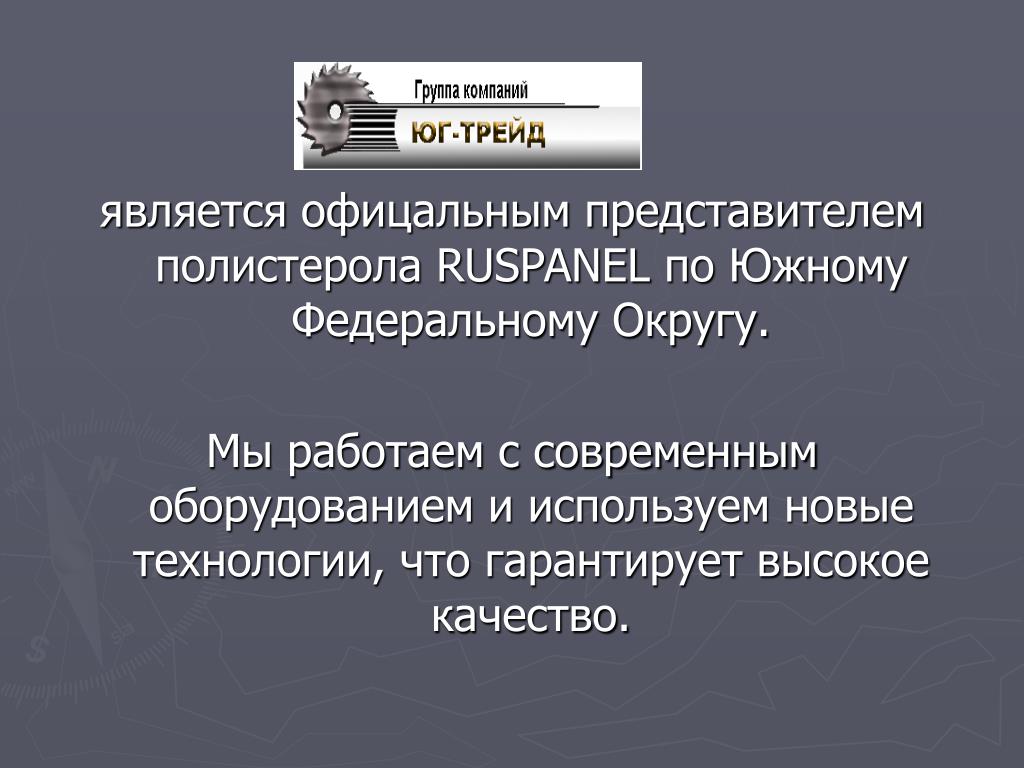 Группа компаний
ЮГ-ТРЕЙД

является офицальным представителем полистерола RUSPANEL по Южному Федеральному Округу.

Мы работаем с современным оборудованием и используем новые технологии, что гарантирует высокое качество.